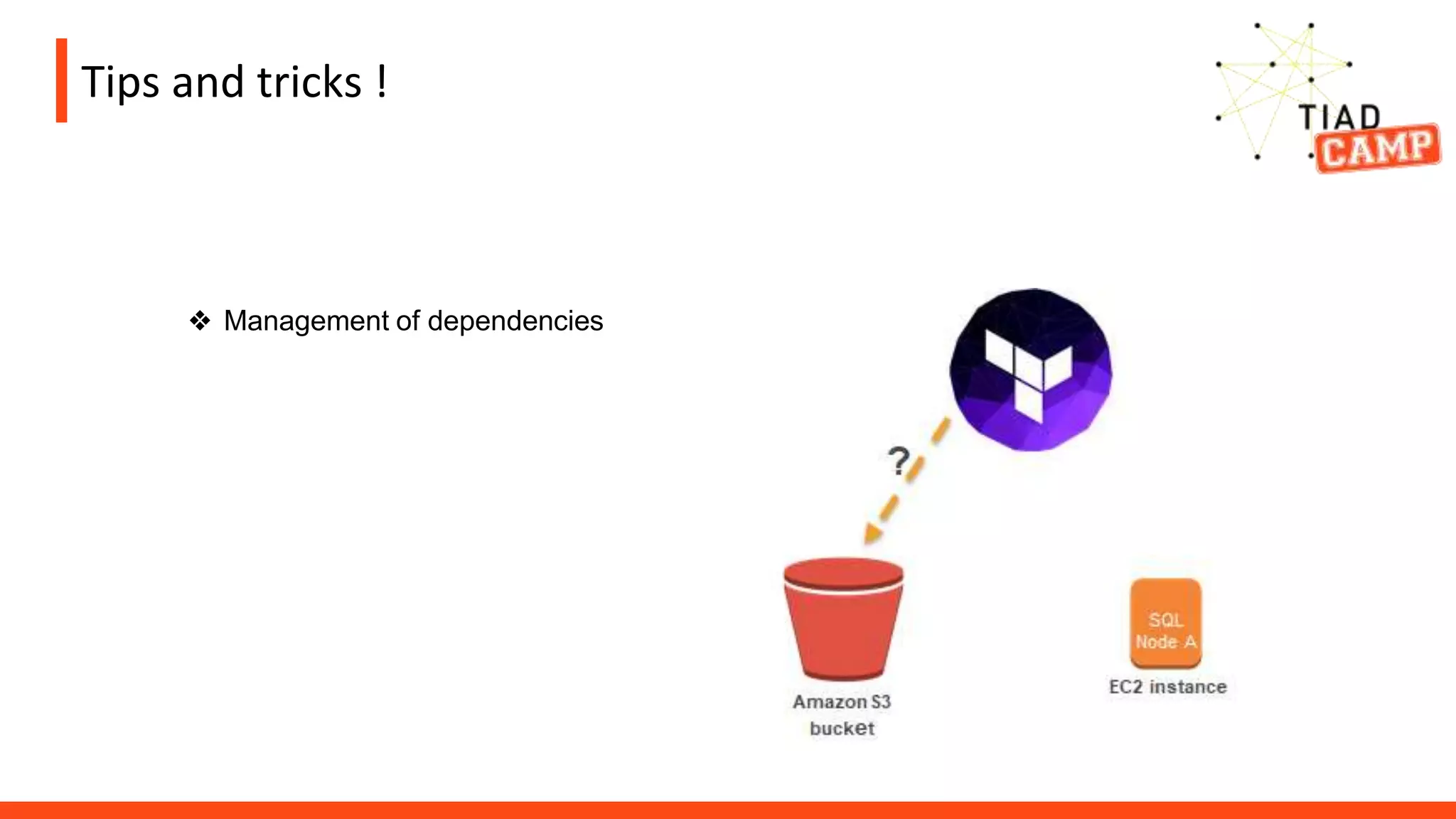 Tips and tricks !

TIAD CAMP

❖ Management of dependencies

?

Amazon S3 bucket

SQL Node A

EC2 instance